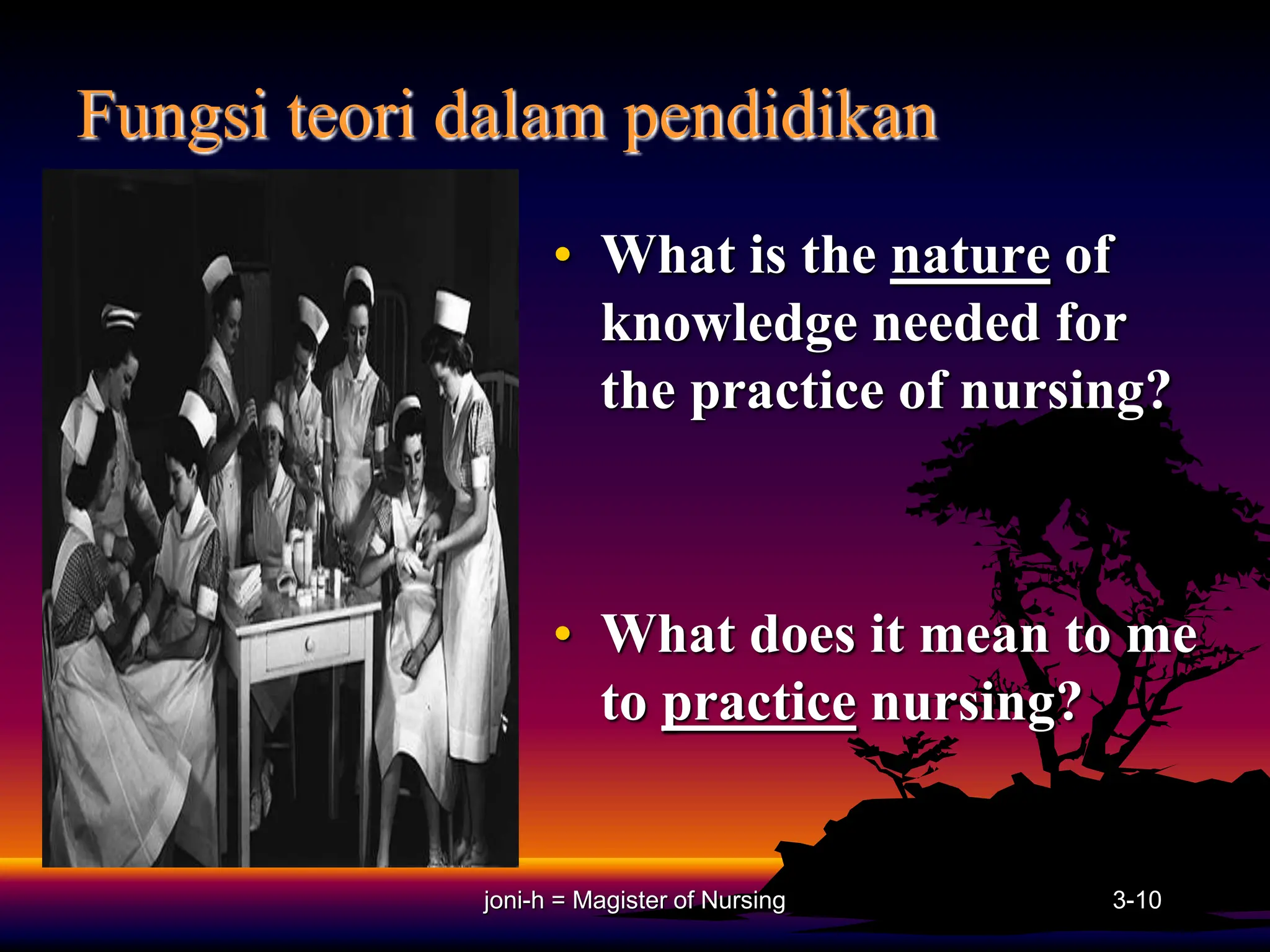 Fungsi teori dalam pendidikan

• What is the nature of knowledge needed for the practice of nursing?

• What does it mean to me to practice nursing?

joni-h = Magister of Nursing

3-10